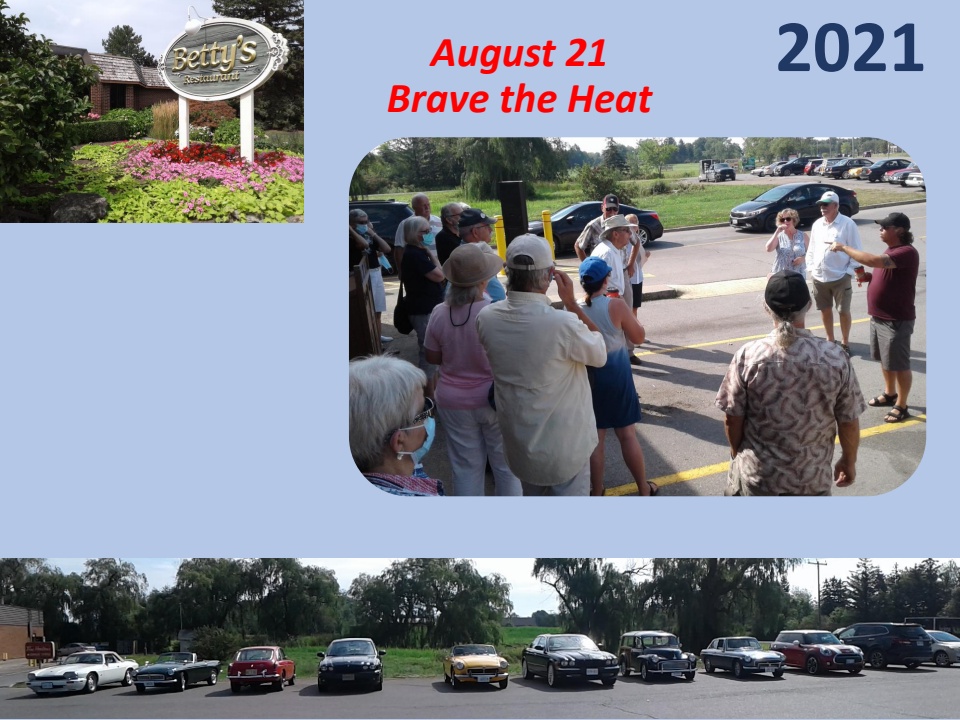 Betty's Restaurant

August 21
Brave the Heat

2021